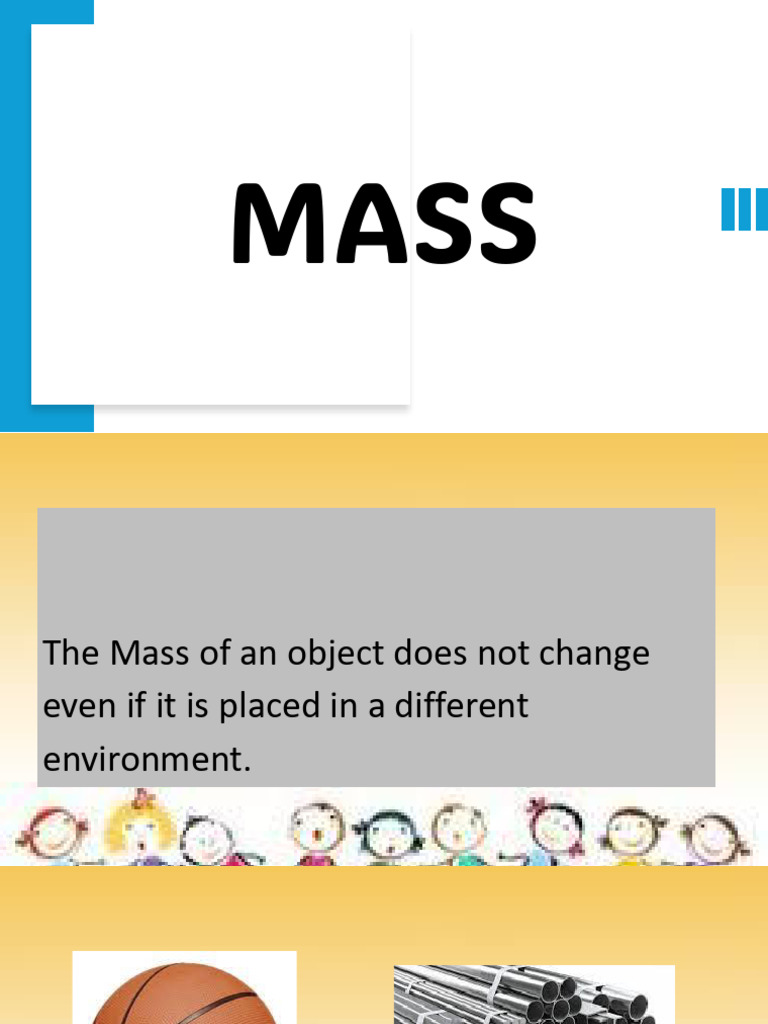 MASS

The Mass of an object does not change even if it is placed in a different environment.